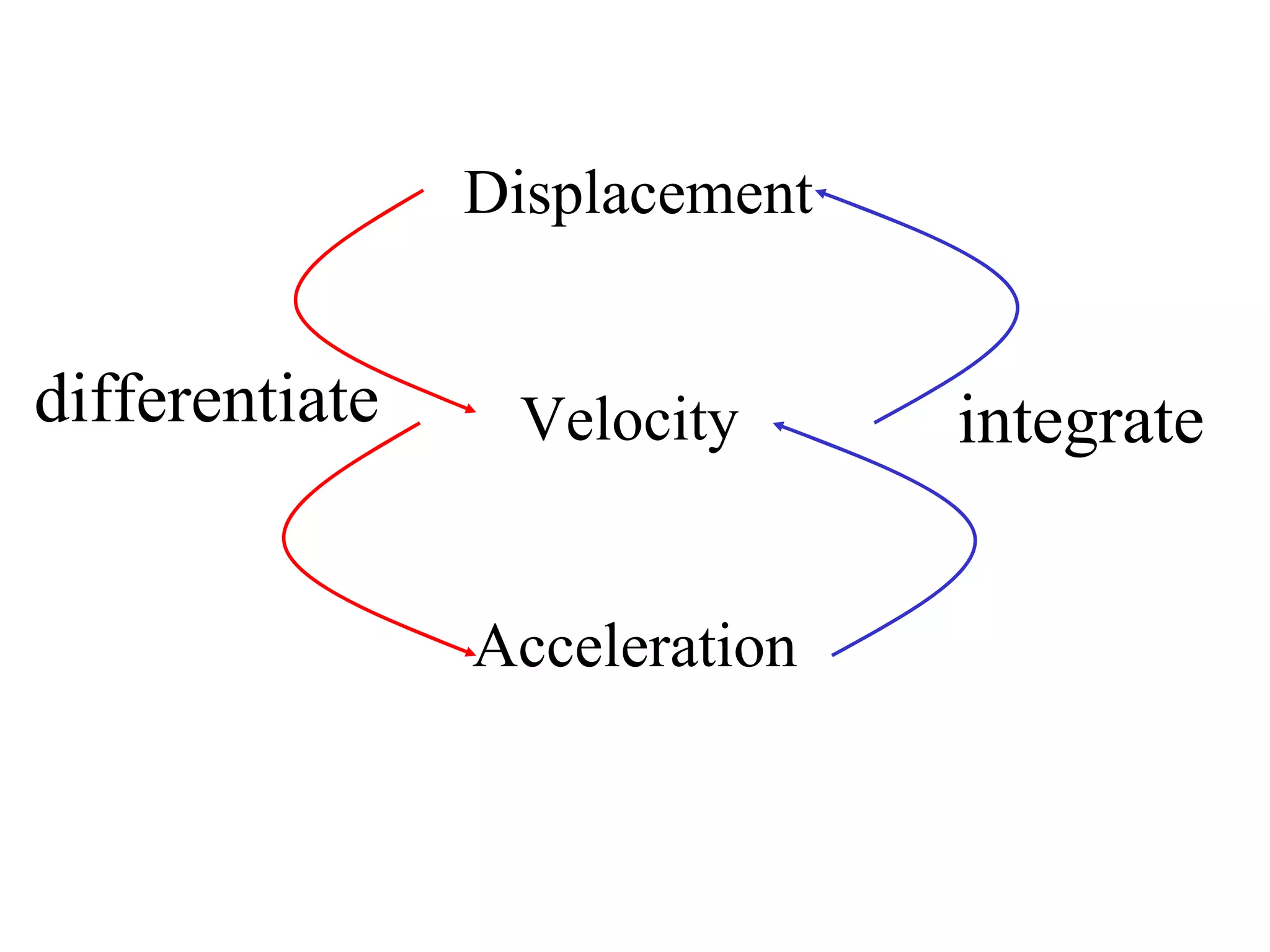 Displacement

differentiate

Velocity

integrate

Acceleration